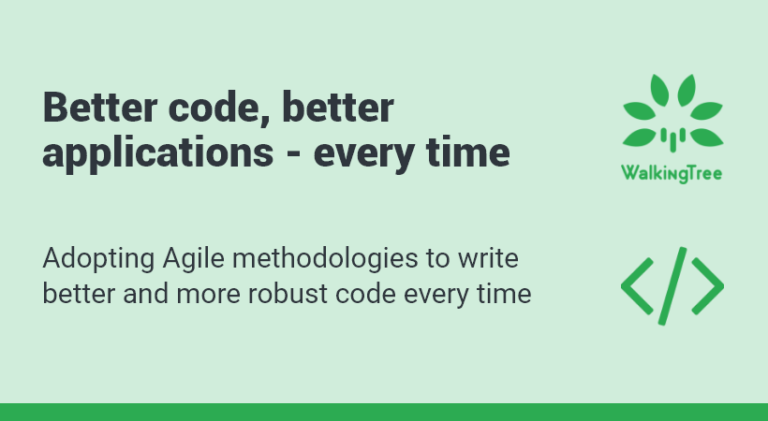 Better code, better applications - every time

WalkingTree

Adopting Agile methodologies to write better and more robust code every time

</>